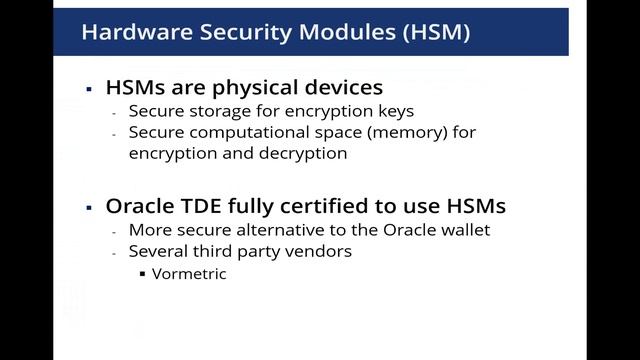 Hardware Security Modules (HSM)

▪ HSMs are physical devices
- Secure storage for encryption keys
- Secure computational space (memory) for encryption and decryption

▪ Oracle TDE fully certified to use HSMs
- More secure alternative to the Oracle wallet
- Several third party vendors
▪ Vormetric